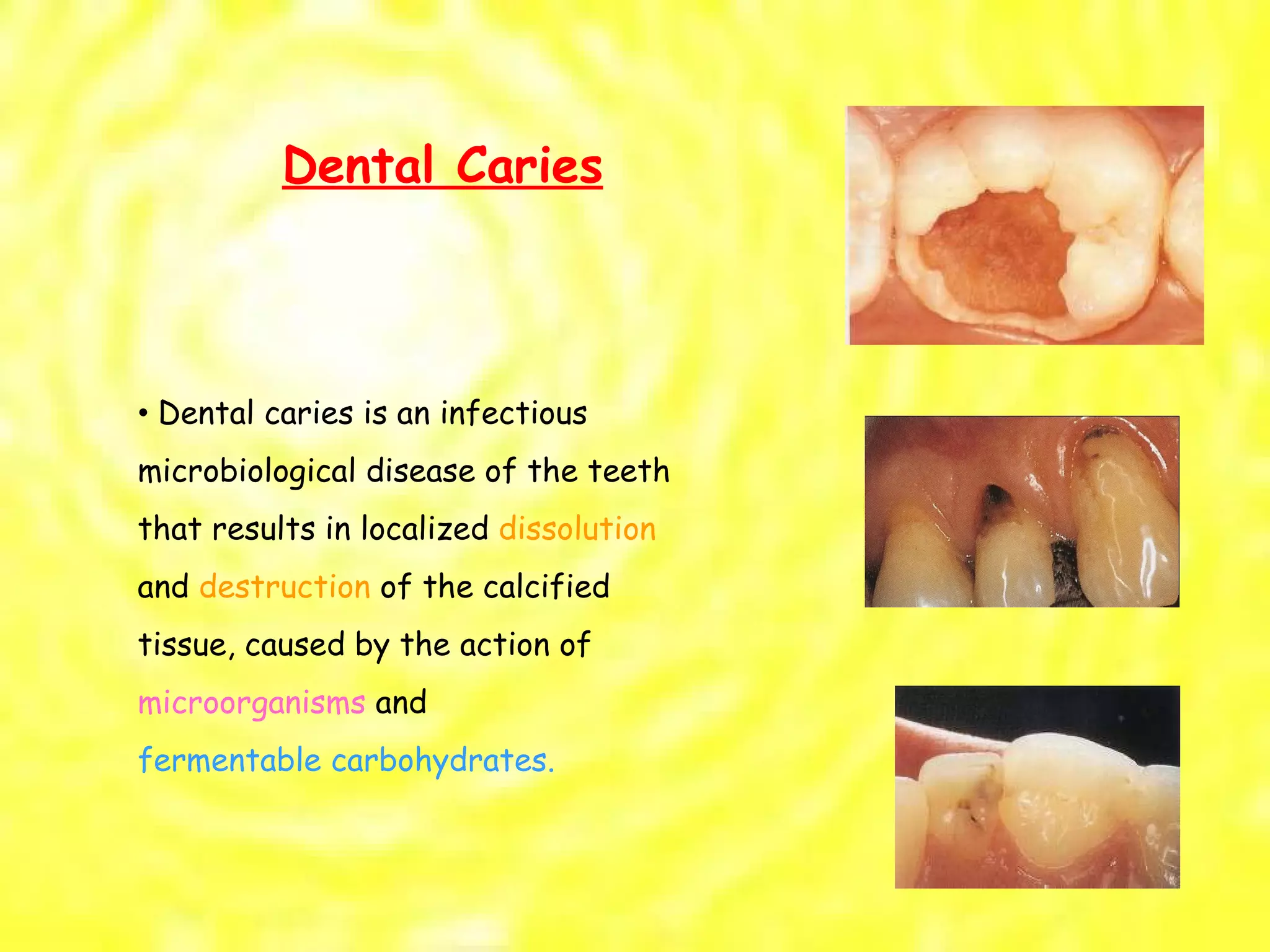 Dental Caries

• Dental caries is an infectious microbiological disease of the teeth that results in localized dissolution and destruction of the calcified tissue, caused by the action of microorganisms and fermentable carbohydrates.